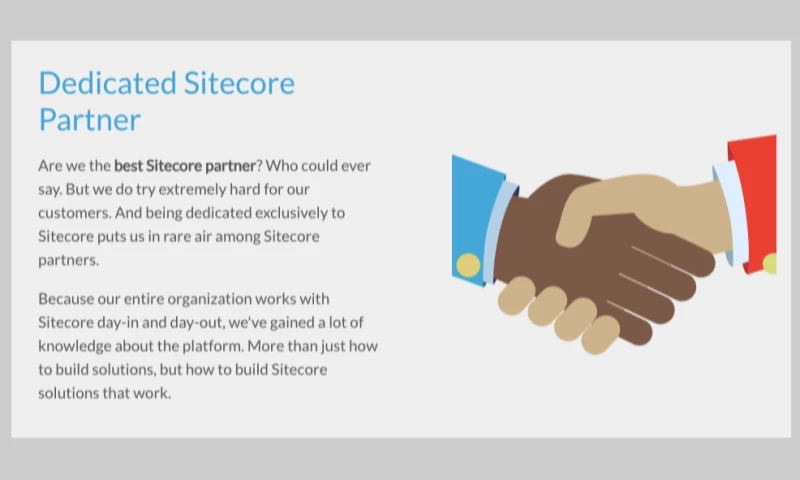 Dedicated Sitecore Partner

Are we the best Sitecore partner? Who could ever say. But we do try extremely hard for our customers. And being dedicated exclusively to Sitecore puts us in rare air among Sitecore partners.

Because our entire organization works with Sitecore day-in and day-out, we've gained a lot of knowledge about the platform. More than just how to build solutions, but how to build Sitecore solutions that work.